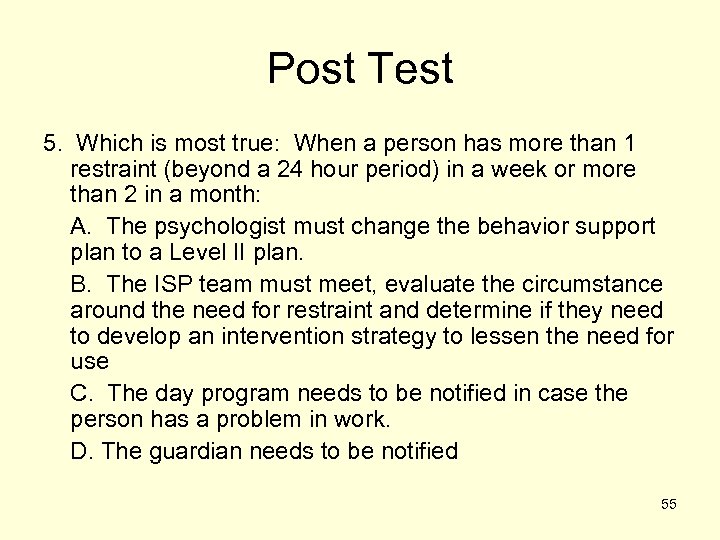 Post Test

5. Which is most true: When a person has more than 1 restraint (beyond a 24 hour period) in a week or more than 2 in a month:

A. The psychologist must change the behavior support plan to a Level II plan.

B. The ISP team must meet, evaluate the circumstance around the need for restraint and determine if they need to develop an intervention strategy to lessen the need for use

C. The day program needs to be notified in case the person has a problem in work.

D. The guardian needs to be notified

55